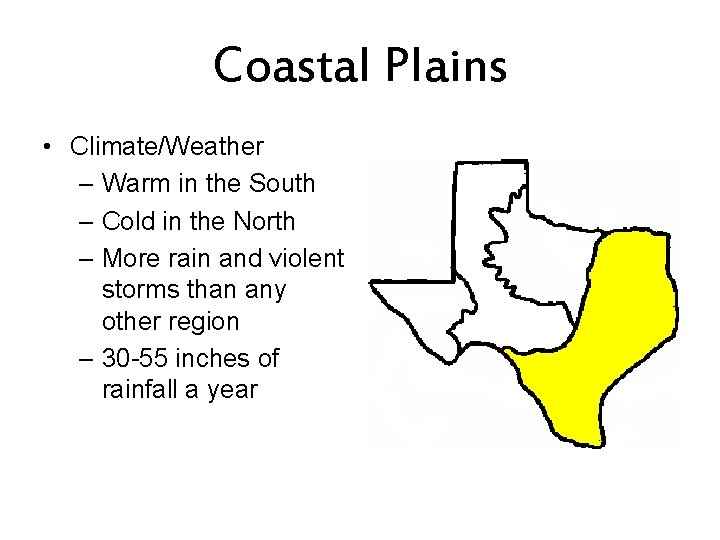 Coastal Plains

• Climate/Weather
– Warm in the South
– Cold in the North
– More rain and violent storms than any other region
– 30-55 inches of rainfall a year